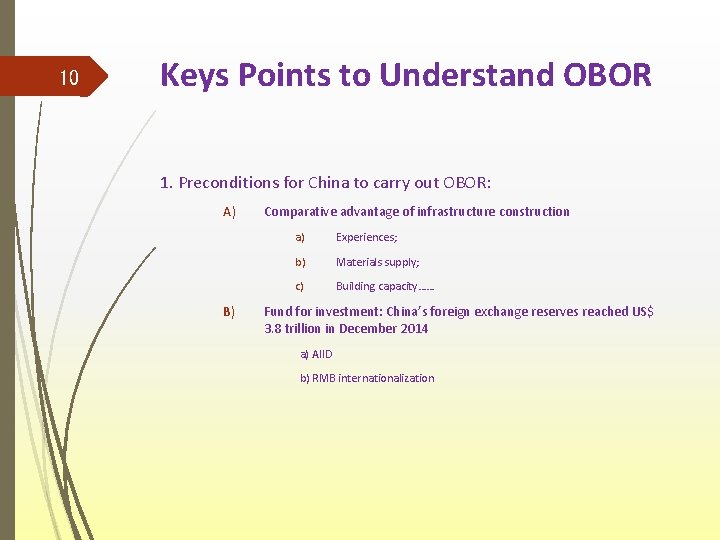 10

Keys Points to Understand OBOR

1. Preconditions for China to carry out OBOR:

A) Comparative advantage of infrastructure construction

a) Experiences;

b) Materials supply;

c) Building capacity……

B) Fund for investment: China's foreign exchange reserves reached US$ 3.8 trillion in December 2014

a) AIID

b) RMB internationalization